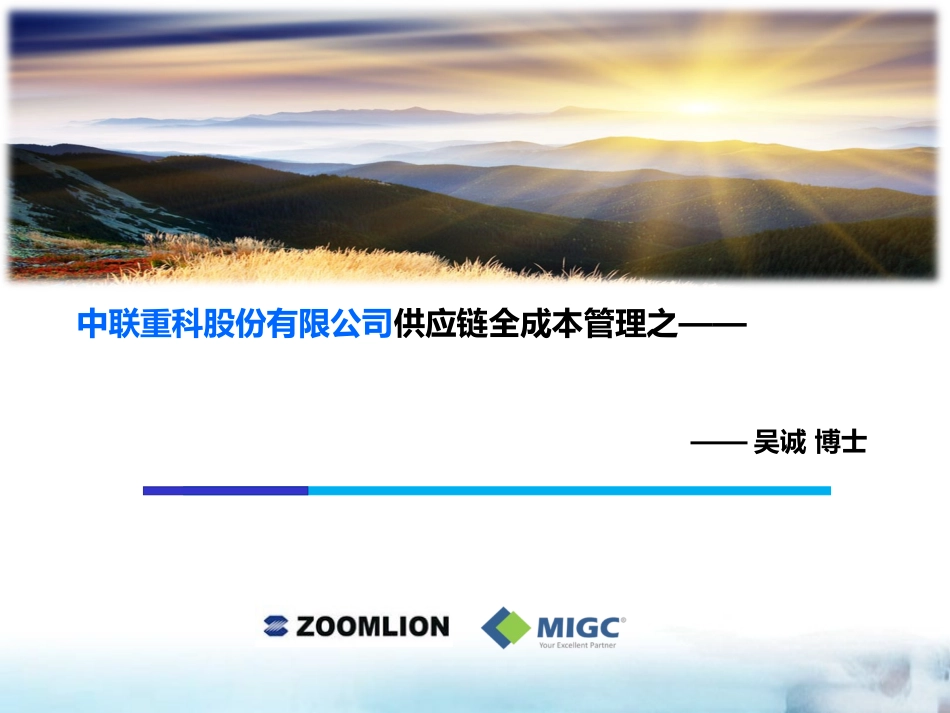 中联重科股份有限公司供应链全成本管理之——

—— 吴诚 博士

ZOOMLION

MIGC®
Your Excellent Partner